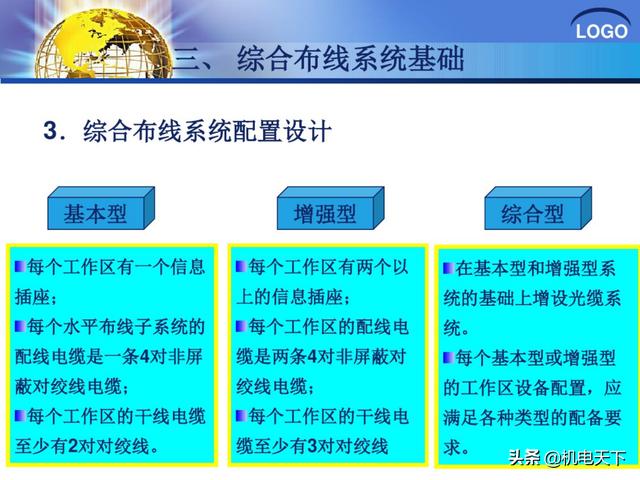 LOGO

三、 综合布线系统基础

3．综合布线系统配置设计

基本型

每个工作区有一个信息插座；
每个水平布线子系统的配线电缆是一条4对非屏蔽对绞线电缆；
每个工作区的干线电缆至少有2对对绞线。

增强型

每个工作区有两个以上的信息插座；
每个工作区的配线电缆是两条4对非屏蔽对绞线电缆；
每个工作区的干线电缆至少有3对对绞线

综合型

在基本型和增强型系统的基础上增设光缆系统。
每个基本型或增强型的工作区设备配置，应满足各种类型的配备要求。

头条 @机电天下